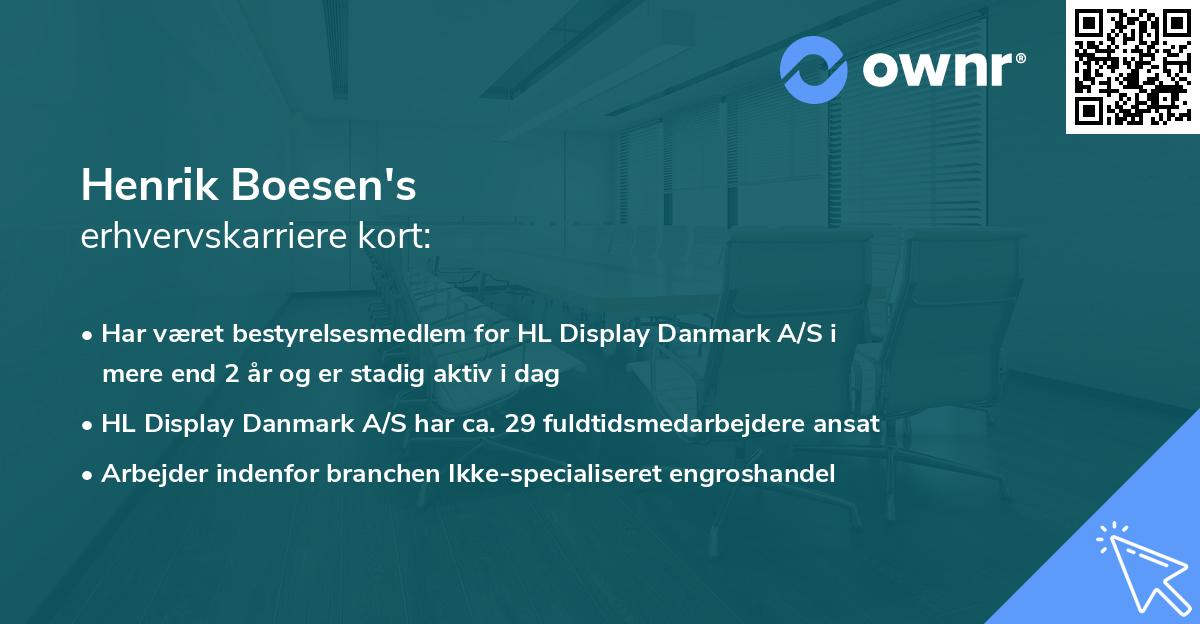 ownr®

Henrik Boesen's
erhvervskarriere kort:

• Har været bestyrelsesmedlem for HL Display Danmark A/S i mere end 2 år og er stadig aktiv i dag

• HL Display Danmark A/S har ca. 29 fuldtidsmedarbejdere ansat

• Arbejder indenfor branchen Ikke-specialiseret engroshandel